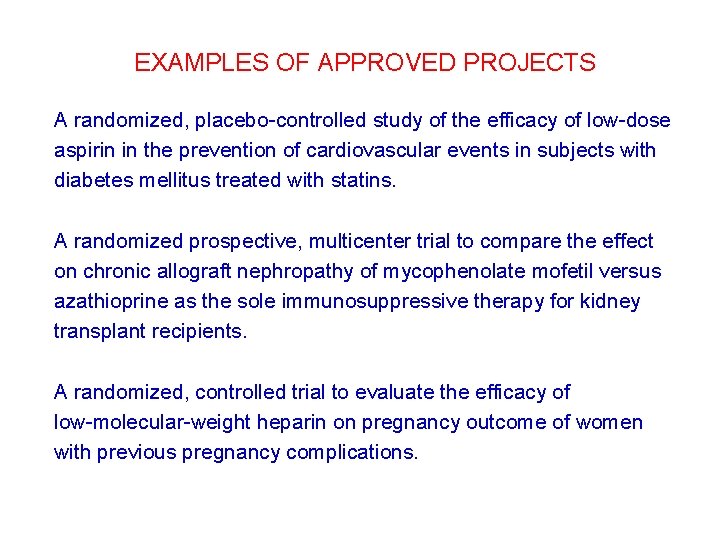 EXAMPLES OF APPROVED PROJECTS

A randomized, placebo-controlled study of the efficacy of low-dose aspirin in the prevention of cardiovascular events in subjects with diabetes mellitus treated with statins.

A randomized prospective, multicenter trial to compare the effect on chronic allograft nephropathy of mycophenolate mofetil versus azathioprine as the sole immunosuppressive therapy for kidney transplant recipients.

A randomized, controlled trial to evaluate the efficacy of low-molecular-weight heparin on pregnancy outcome of women with previous pregnancy complications.